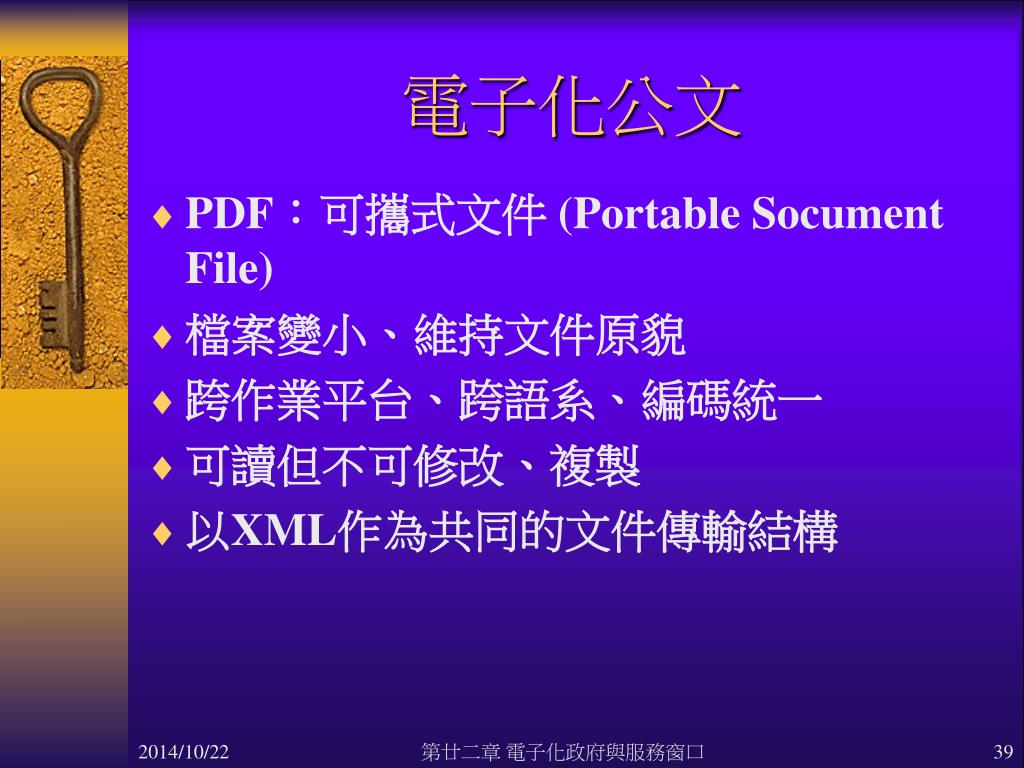 電子化公文

♦ PDF：可攜式文件 (Portable Socument File)

♦ 檔案變小、維持文件原貌

♦ 跨作業平台、跨語系、編碼統一

♦ 可讀但不可修改、複製

♦ 以XML作為共同的文件傳輸結構

2014/10/22

第廿二章 電子化政府與服務窗口

39